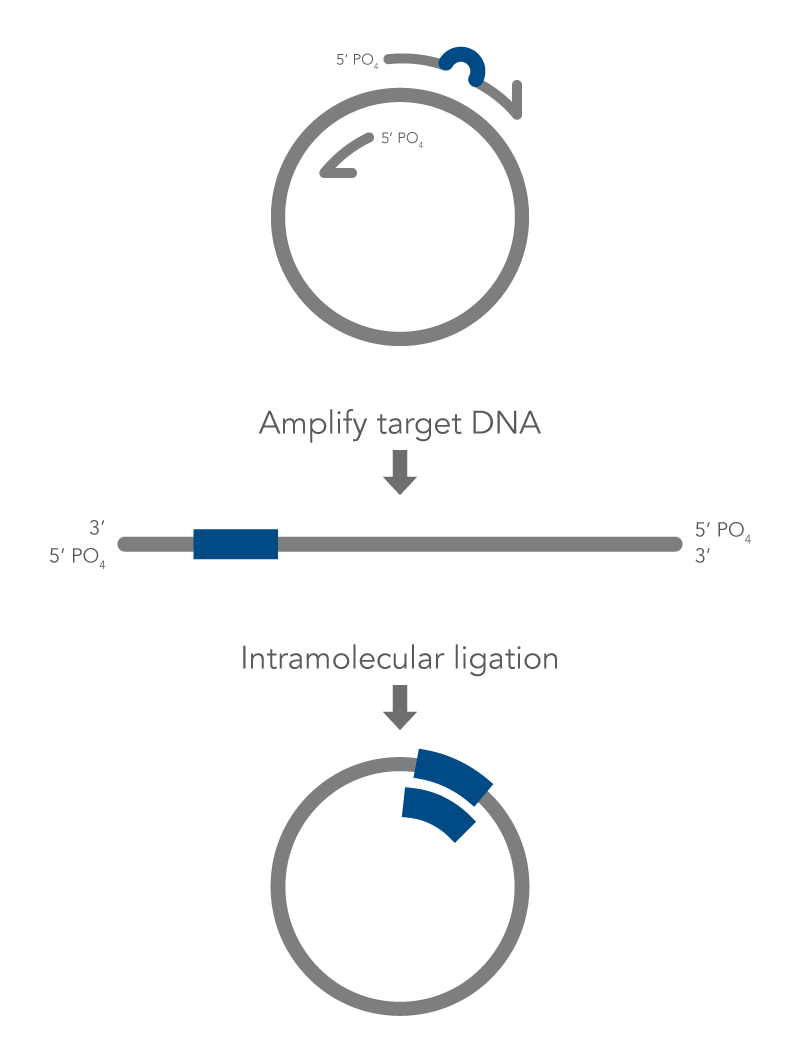 5′ $PO_4$

5′ $PO_4$

Amplify target DNA

3′
5′ $PO_4$

5′ $PO_4$
3′

Intramolecular ligation